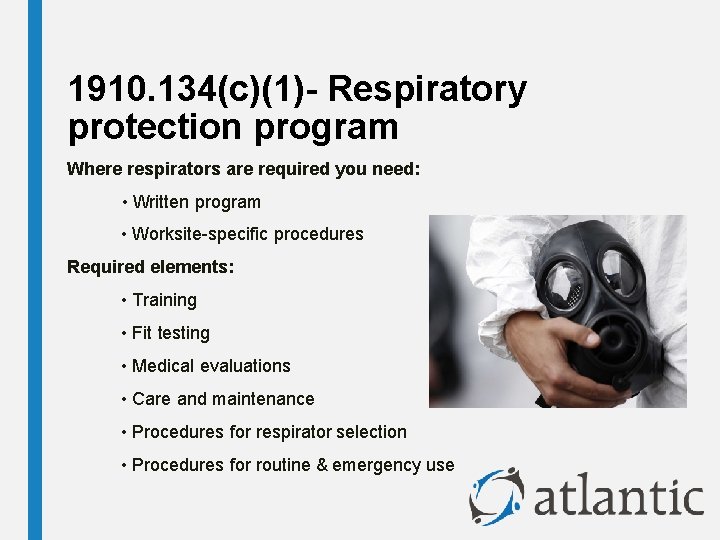 1910.134(c)(1)- Respiratory protection program

Where respirators are required you need:

• Written program

• Worksite-specific procedures

Required elements:

• Training

• Fit testing

• Medical evaluations

• Care and maintenance

• Procedures for respirator selection

• Procedures for routine & emergency use

atlantic